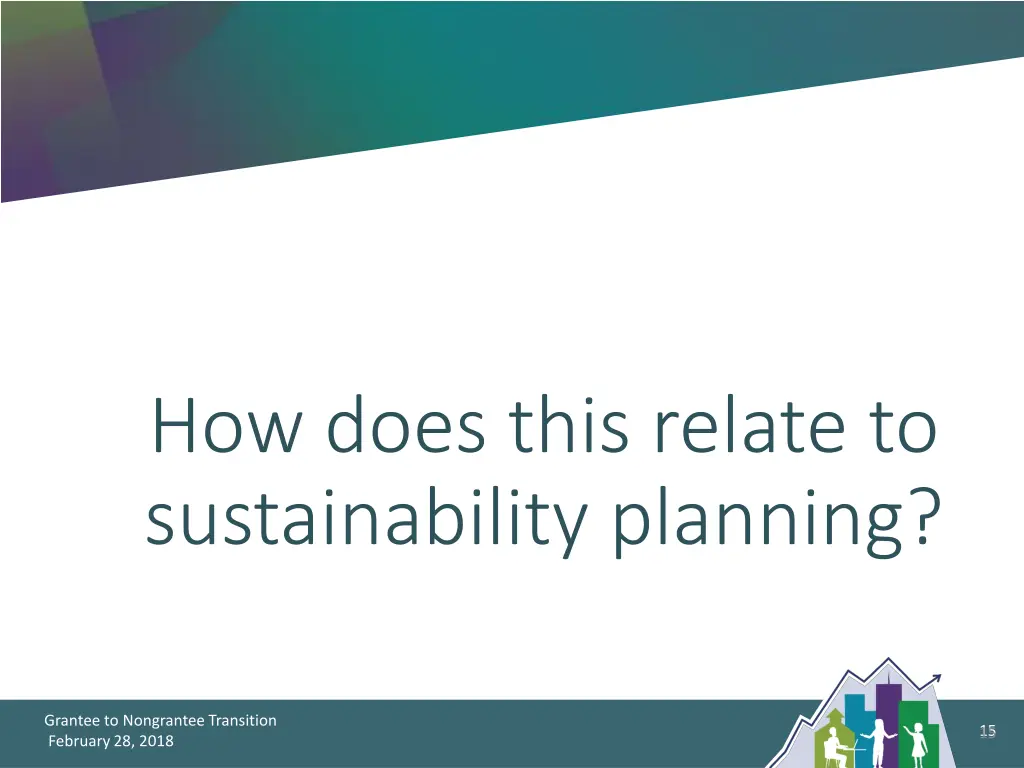 How does this relate to sustainability planning?

Grantee to Nongrantee Transition
February 28, 2018

15